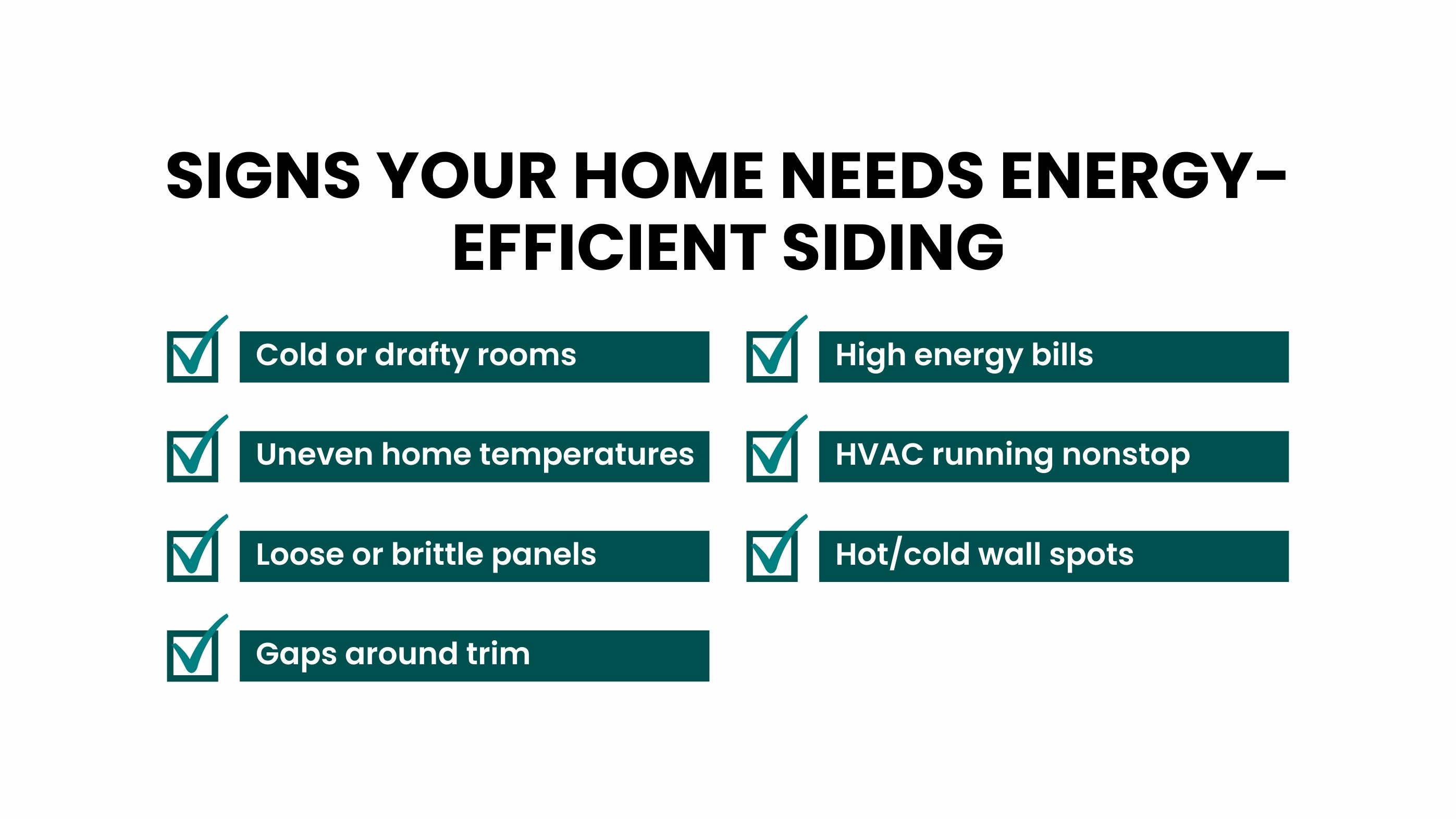 SIGNS YOUR HOME NEEDS ENERGY-EFFICIENT SIDING

Cold or drafty rooms

Uneven home temperatures

Loose or brittle panels

Gaps around trim

High energy bills

HVAC running nonstop

Hot/cold wall spots